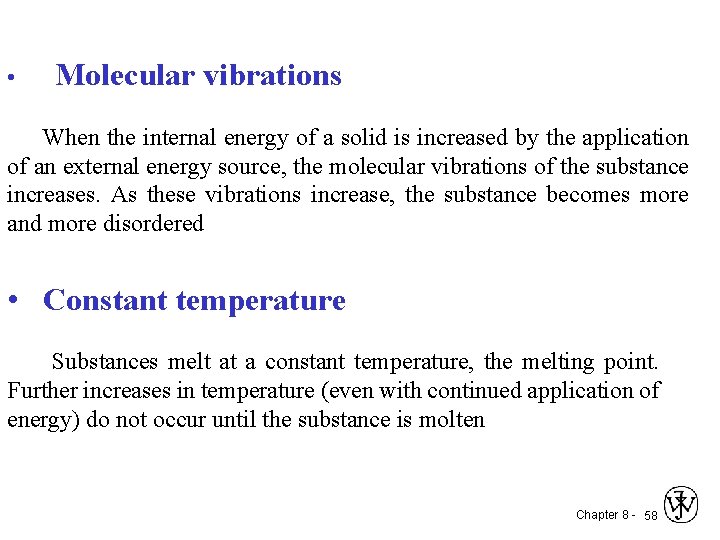 • Molecular vibrations

When the internal energy of a solid is increased by the application of an external energy source, the molecular vibrations of the substance increases. As these vibrations increase, the substance becomes more and more disordered

• Constant temperature

Substances melt at a constant temperature, the melting point. Further increases in temperature (even with continued application of energy) do not occur until the substance is molten

Chapter 8 - 58